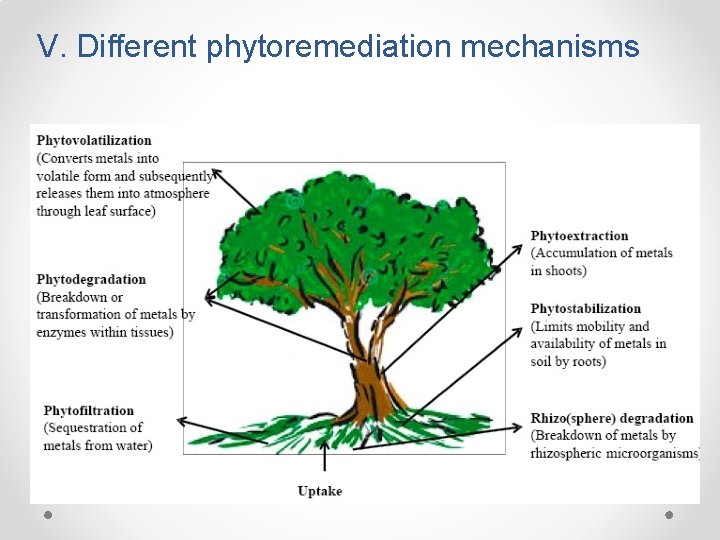 V. Different phytoremediation mechanisms

Phytovolatilization
(Converts metals into volatile form and subsequently releases them into atmosphere through leaf surface)

Phytodegradation
(Breakdown or transformation of metals by enzymes within tissues)

Phytofiltration
(Sequestration of metals from water)

Phytoextraction
(Accumulation of metals in shoots)

Phytostabilization
(Limits mobility and availability of metals in soil by roots)

Rhizo(sphere) degradation
(Breakdown of metals by rhizospheric microorganisms)

Uptake